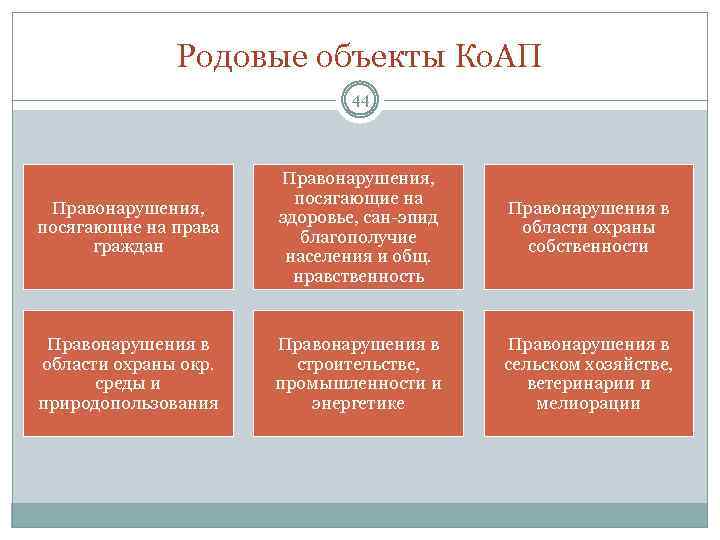 Родовые объекты КоАП

44

Правонарушения, посягающие на права граждан

Правонарушения, посягающие на здоровье, сан-эпид благополучие населения и общ. нравственность

Правонарушения в области охраны собственности

Правонарушения в области охраны окр. среды и природопользования

Правонарушения в строительстве, промышленности и энергетике

Правонарушения в сельском хозяйстве, ветеринарии и мелиорации